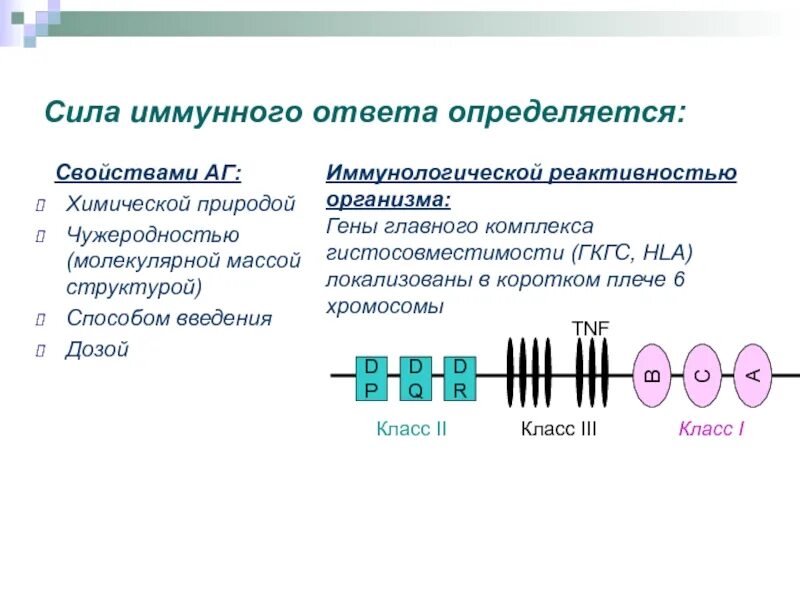 Сила иммунного ответа определяется:

Свойствами АГ:
Химической природой
Чужеродностью (молекулярной массой структурой)
Способом введения
Дозой

Иммунологической реактивностью организма:
Гены главного комплекса гистосовместимости (ГКГС, HLA) локализованы в коротком плече 6 хромосомы

TNF
DP DQ DR
B C A
Класс II Класс III Класс I